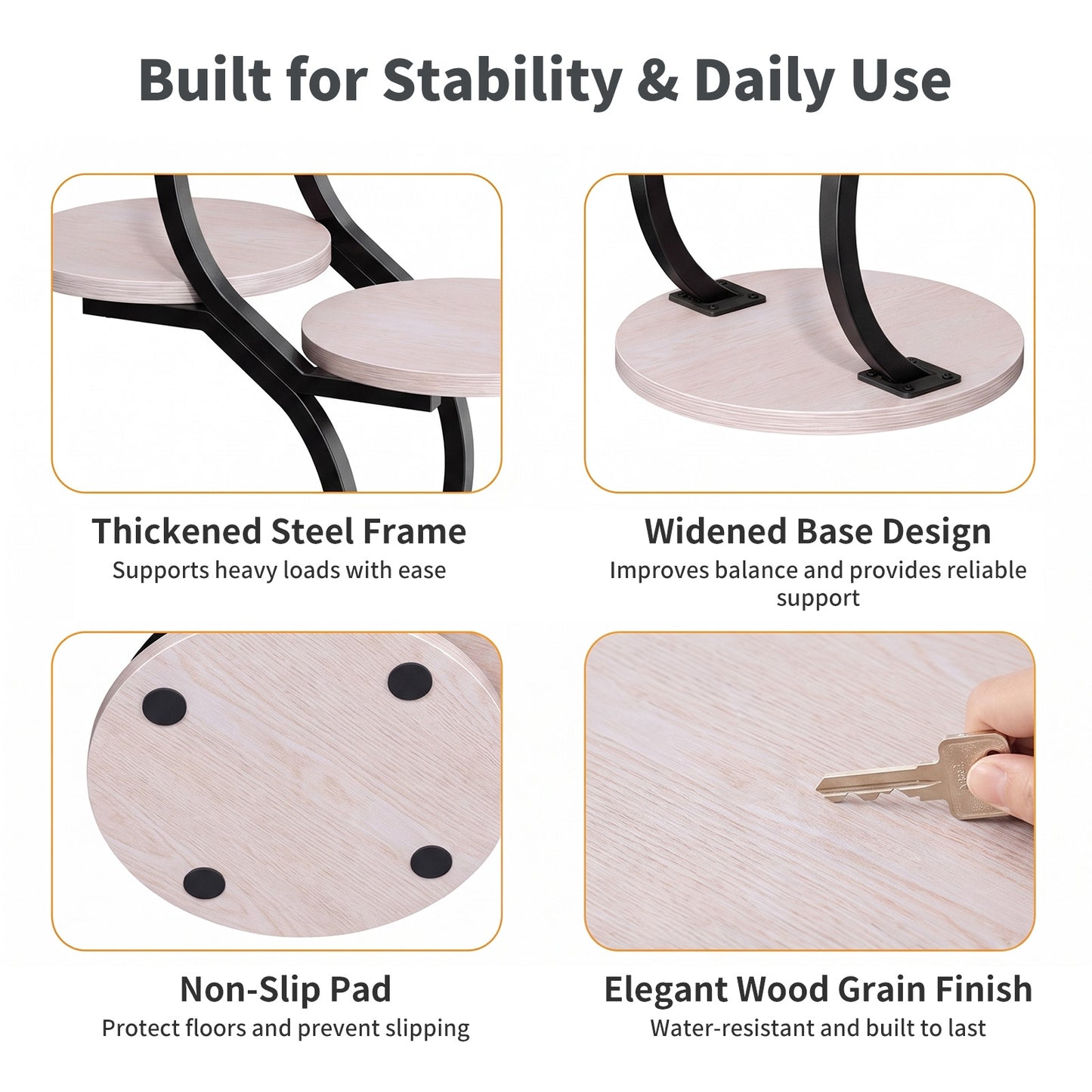 Built for Stability & Daily Use

Thickened Steel Frame
Supports heavy loads with ease

Widened Base Design
Improves balance and provides reliable support

Non-Slip Pad
Protect floors and prevent slipping

Elegant Wood Grain Finish
Water-resistant and built to last